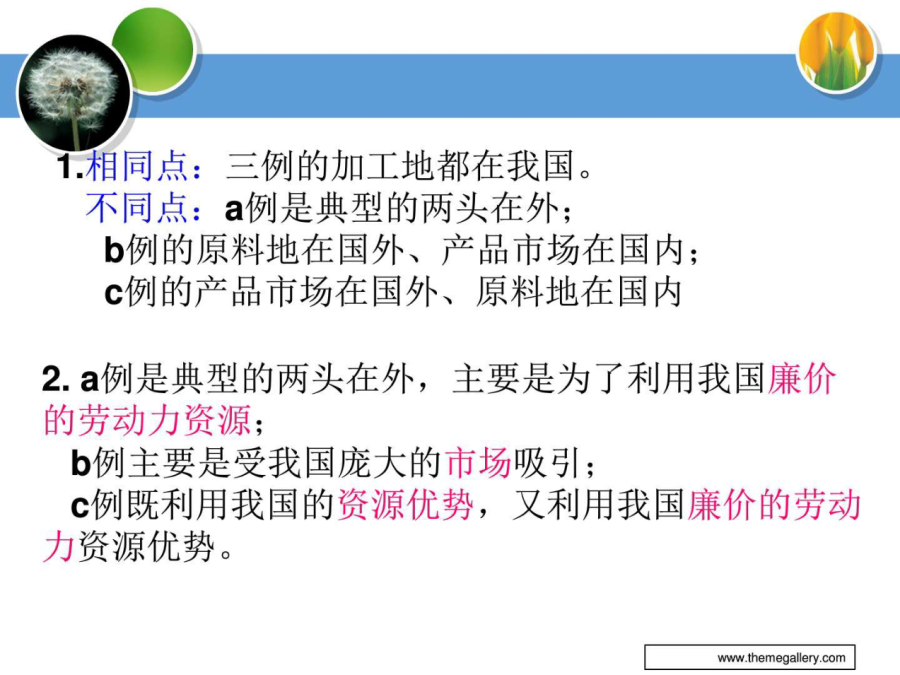 1.相同点：三例的加工地都在我国。
不同点：a例是典型的两头在外；
b例的原料地在国外、产品市场在国内；
c例的产品市场在国外、原料地在国内

2. a例是典型的两头在外，主要是为了利用我国廉价的劳动力资源；
b例主要是受我国庞大的市场吸引；
c例既利用我国的资源优势，又利用我国廉价的劳动力资源优势。

www.themegallery.com